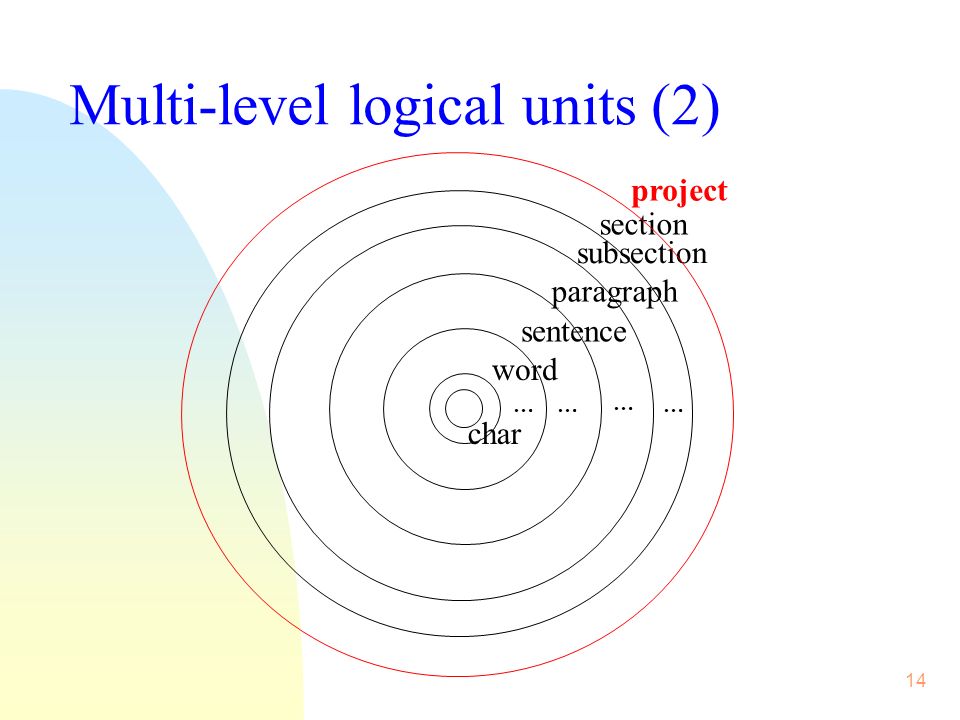 Multi-level logical units (2)

project
section
subsection
paragraph
sentence
word
... ... ... ...
char

14